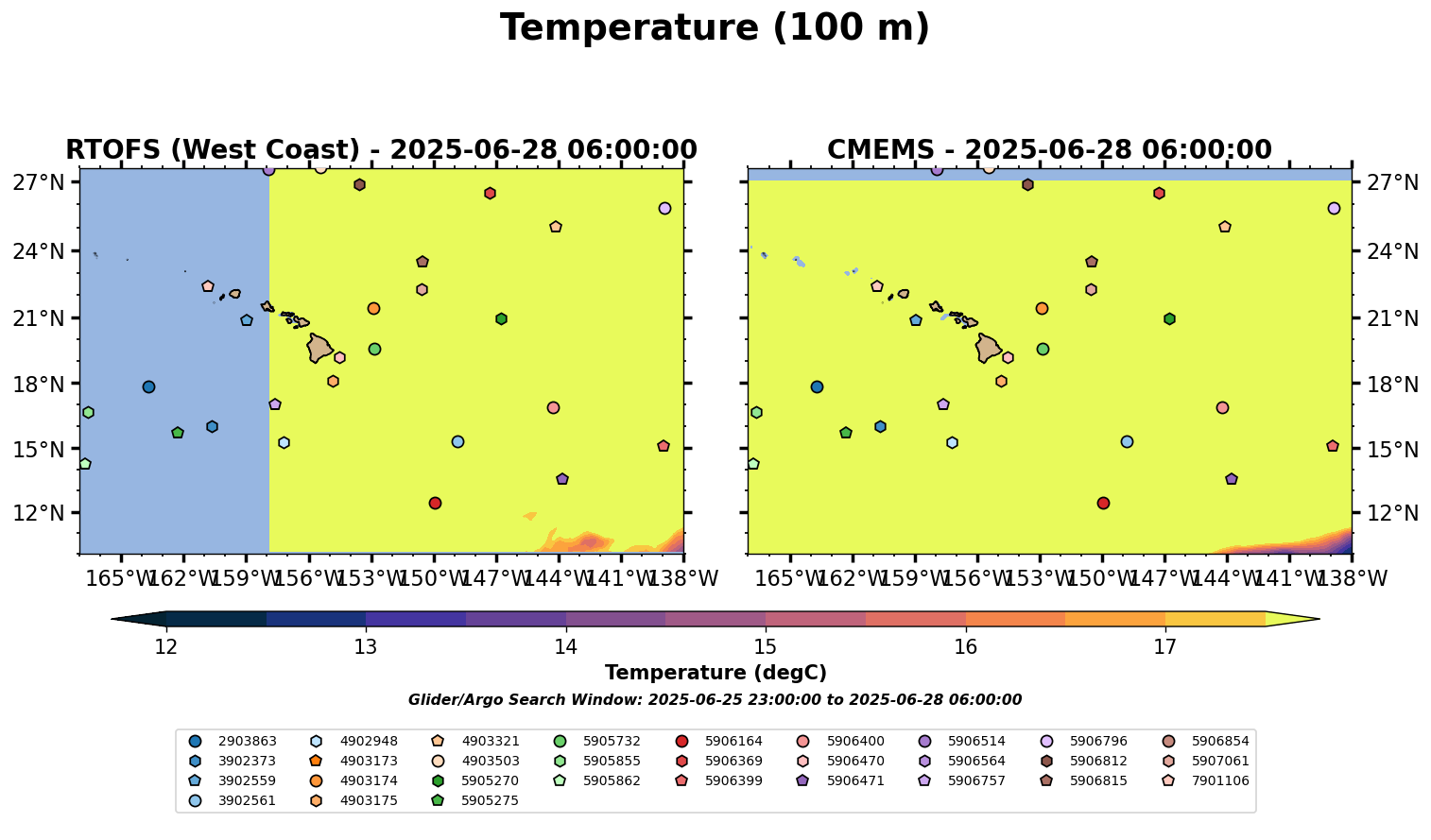 Temperature (100 m)

RTOFS (West Coast) - 2025-06-28 06:00:00

27°N
24°N
21°N
18°N
15°N
12°N

165°W 162°W 159°W 156°W 153°W 150°W 147°W 144°W 141°W 138°W

CMEMS - 2025-06-28 06:00:00

27°N
24°N
21°N
18°N
15°N
12°N

165°W 162°W 159°W 156°W 153°W 150°W 147°W 144°W 141°W 138°W

12 13 14 15 16 17

Temperature (degC)

Glider/Argo Search Window: 2025-06-25 23:00:00 to 2025-06-28 06:00:00

2903863
3902373
3902559
3902561
4902948
4903173
4903174
4903175
4903321
4903503
5905270
5905275
5905732
5905855
5905862
5906164
5906369
5906399
5906400
5906470
5906471
5906514
5906564
5906757
5906796
5906812
5906815
5906854
5907061
7901106